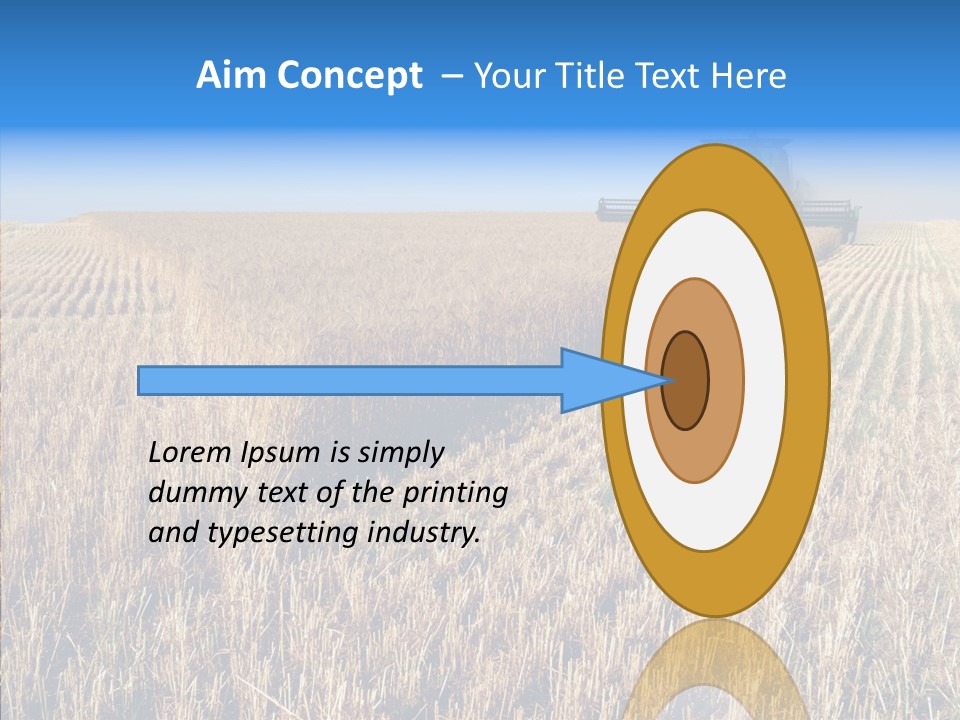 Aim Concept – Your Title Text Here

Lorem Ipsum is simply dummy text of the printing and typesetting industry.